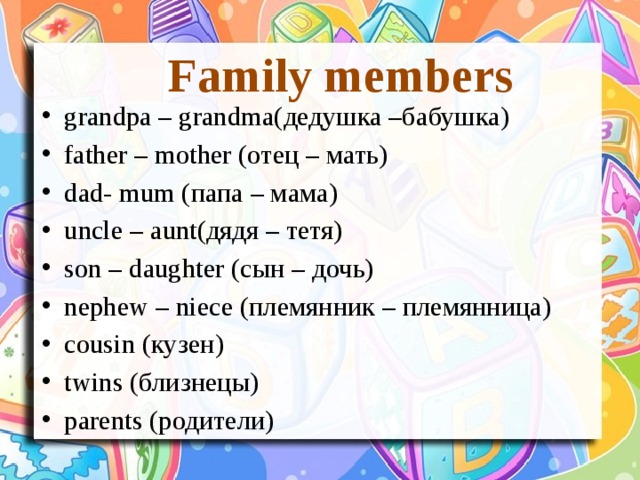 Family members

• grandpa – grandma(дедушка –бабушка)
• father – mother (отец – мать)
• dad- mum (папа – мама)
• uncle – aunt(дядя – тетя)
• son – daughter (сын – дочь)
• nephew – niece (племянник – племянница)
• cousin (кузен)
• twins (близнецы)
• parents (родители)